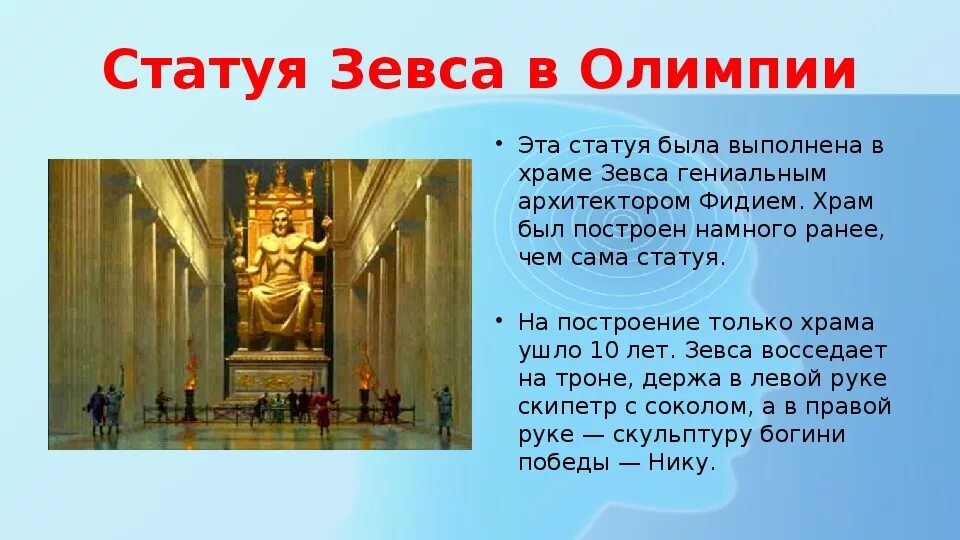 Статуя Зевса в Олимпии

• Эта статуя была выполнена в храме Зевса гениальным архитектором Фидием. Храм был построен намного ранее, чем сама статуя.

• На построение только храма ушло 10 лет. Зевса восседает на троне, держа в левой руке скипетр с соколом, а в правой руке — скульптуру богини победы — Нику.